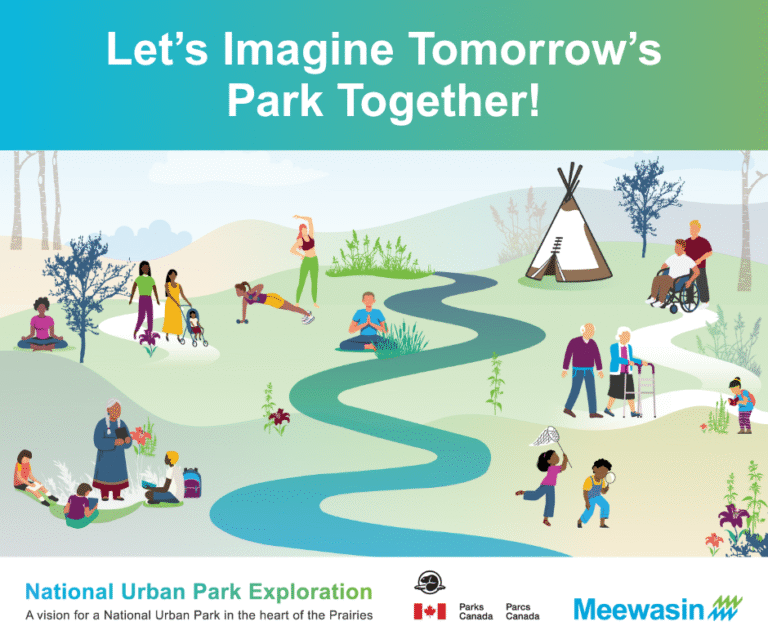 Let's Imagine Tomorrow's Park Together!

National Urban Park Exploration
A vision for a National Urban Park in the heart of the Prairies

Parks Canada Parcs Canada

Meewasin